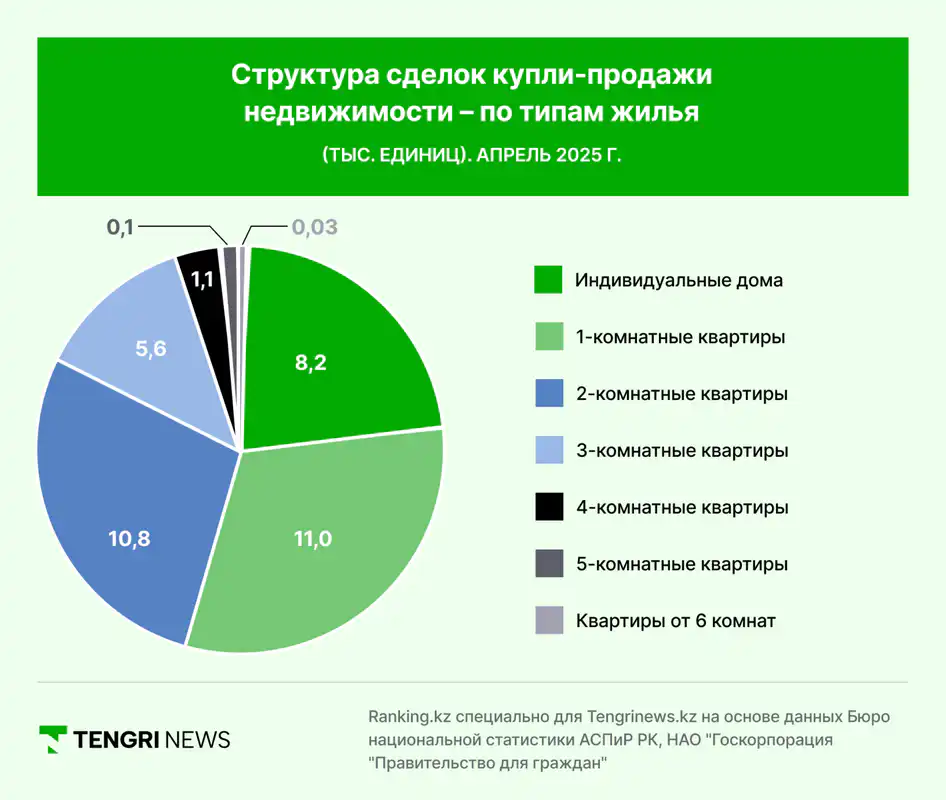 Структура сделок купли-продажи недвижимости – по типам жилья

(ТЫС. ЕДИНИЦ). АПРЕЛЬ 2025 Г.

0,1
0,03
1,1
5,6
8,2
10,8
11,0

Индивидуальные дома
1-комнатные квартиры
2-комнатные квартиры
3-комнатные квартиры
4-комнатные квартиры
5-комнатные квартиры
Квартиры от 6 комнат

TENGRI NEWS

Ranking.kz специально для Tengrinews.kz на основе данных Бюро национальной статистики АСПиР РК, НАО "Госкорпорация "Правительство для граждан"